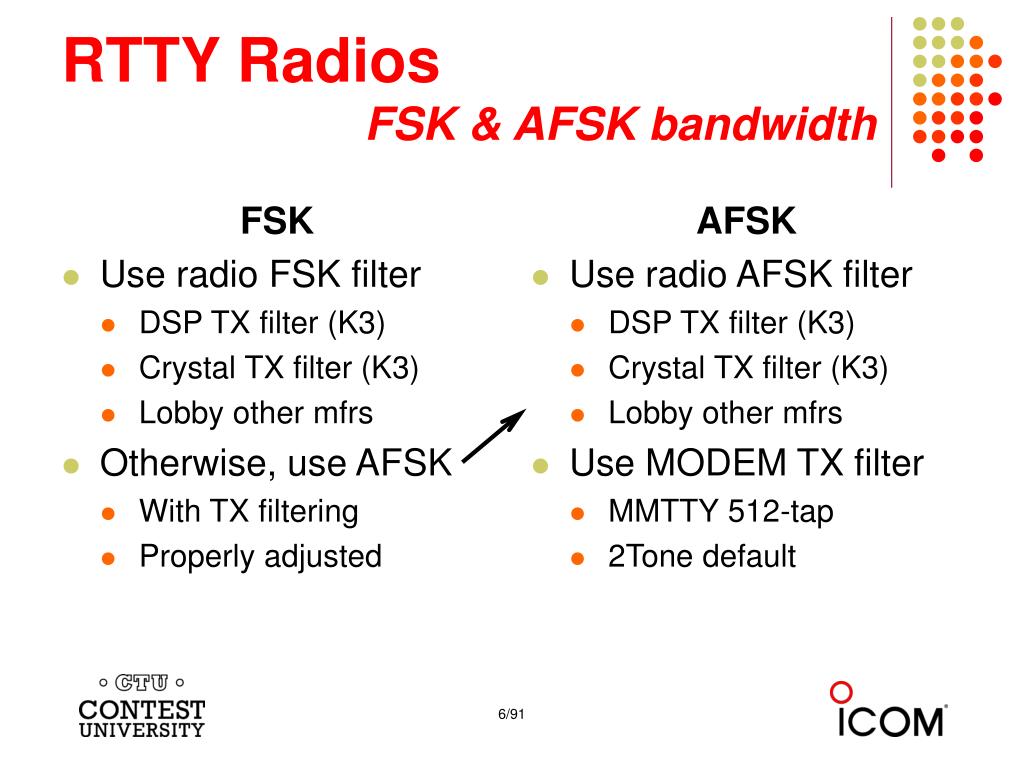 RTTY Radios
FSK & AFSK bandwidth

FSK
- Use radio FSK filter
  - DSP TX filter (K3)
  - Crystal TX filter (K3)
  - Lobby other mfrs
- Otherwise, use AFSK
  - With TX filtering
  - Properly adjusted

AFSK
- Use radio AFSK filter
  - DSP TX filter (K3)
  - Crystal TX filter (K3)
  - Lobby other mfrs
- Use MODEM TX filter
  - MMTTY 512-tap
  - 2Tone default

CTU
CONTEST UNIVERSITY

6/91

ICOM